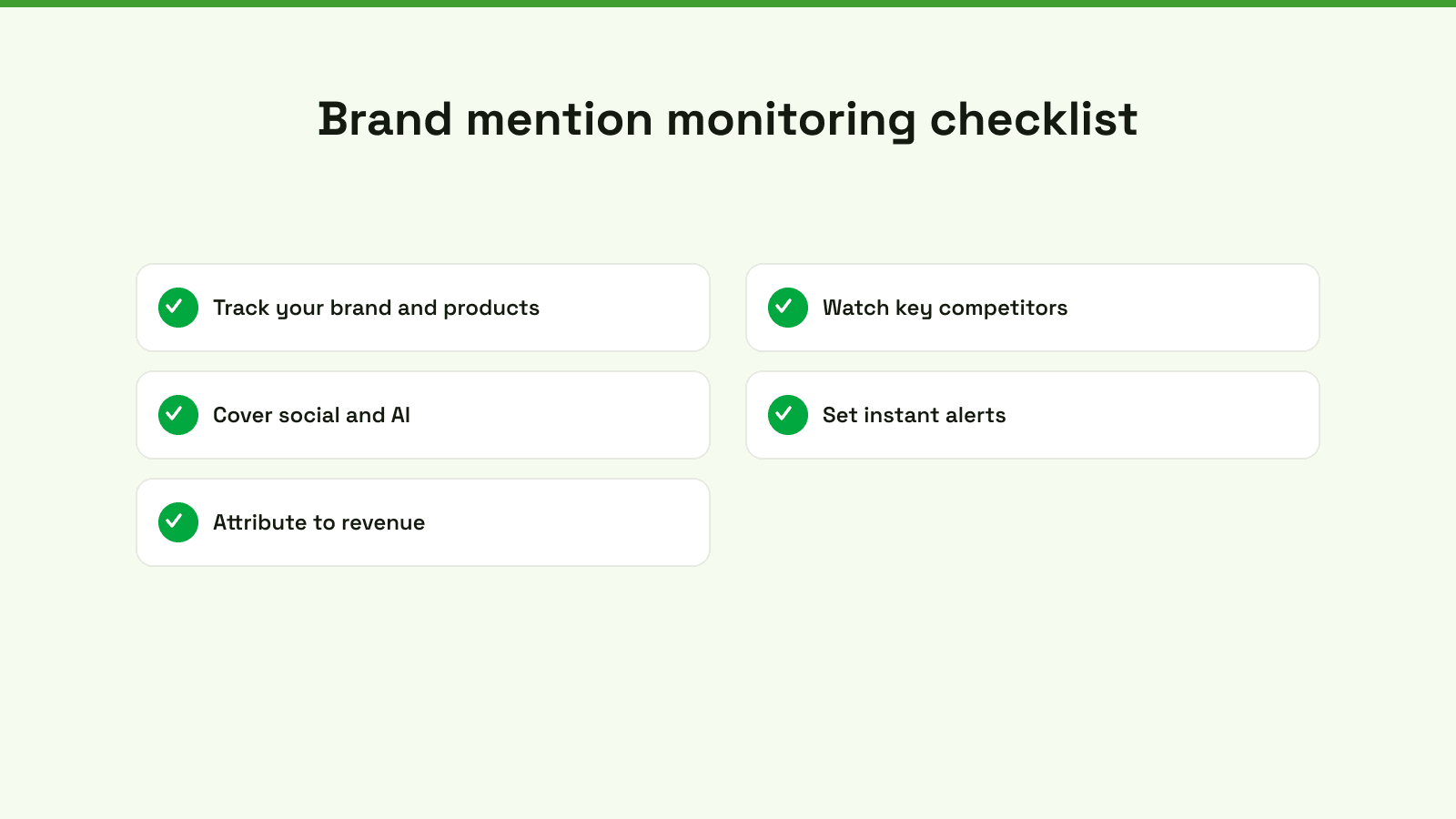 Brand mention monitoring checklist

Track your brand and products

Cover social and AI

Attribute to revenue

Watch key competitors

Set instant alerts